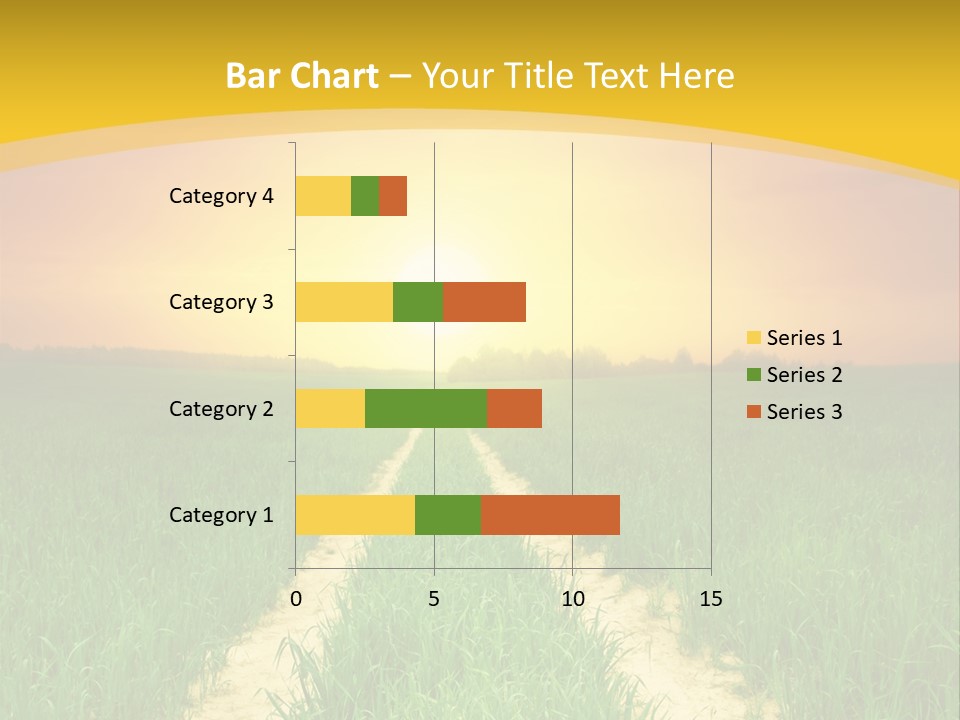 Bar Chart – Your Title Text Here

Category 4
Category 3
Category 2
Category 1

0
5
10
15

Series 1
Series 2
Series 3